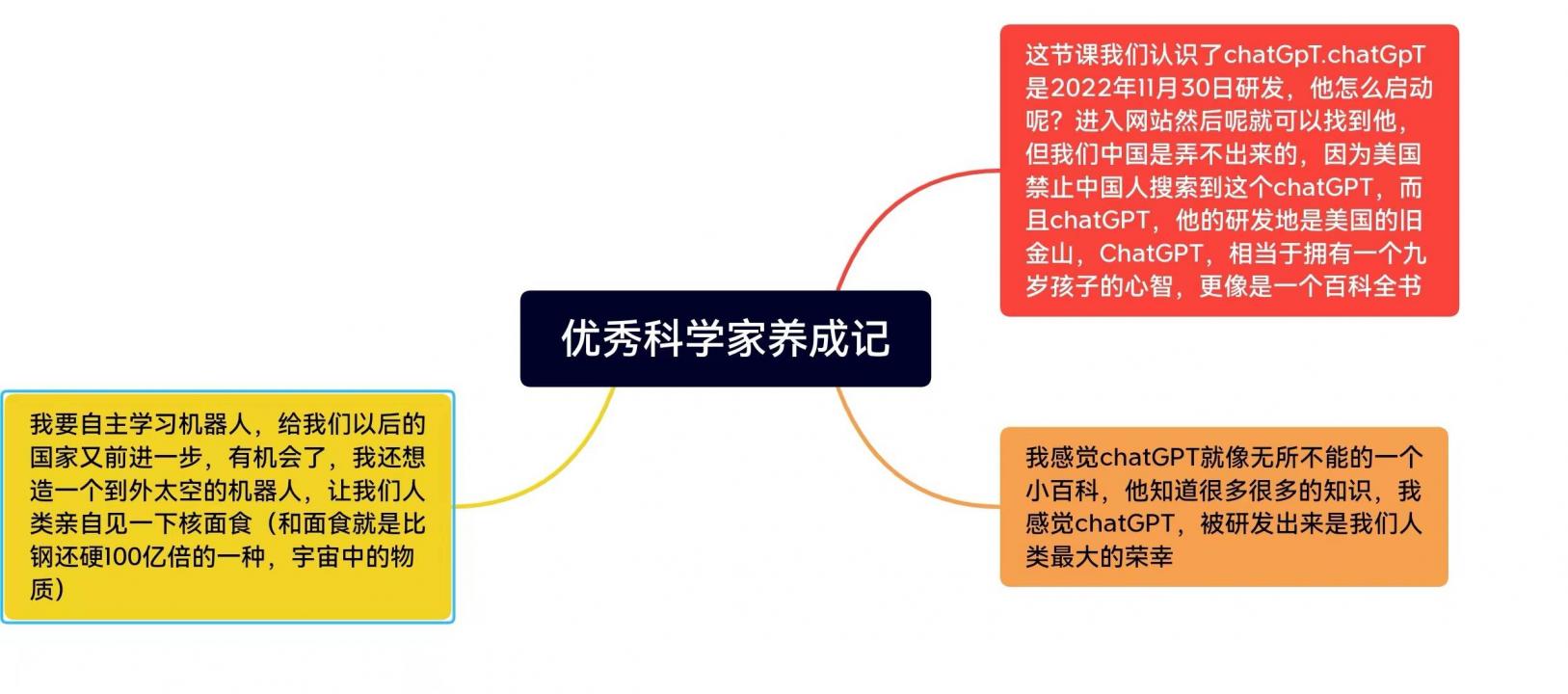 优秀科学家养成记

这节课我们认识了chatGpT.chatGpT是2022年11月30日研发，他怎么启动呢？进入网站然后呢就可以找到他，但我们中国是弄不出来的，因为美国禁止中国人搜索到这个chatGPT，而且chatGPT，他的研发地是美国的旧金山，ChatGPT，相当于拥有一个九岁孩子的心智，更像是一个百科全书

我感觉chatGPT就像无所不能的一个小百科，他知道很多很多的知识，我感觉chatGPT，被研发出来是我们人类最大的荣幸

我要自主学习机器人，给我们以后的国家又前进一步，有机会了，我还想造一个到外太空的机器人，让我们人类亲自见一下核面食（和面食就是比钢还硬100亿倍的一种，宇宙中的物质）